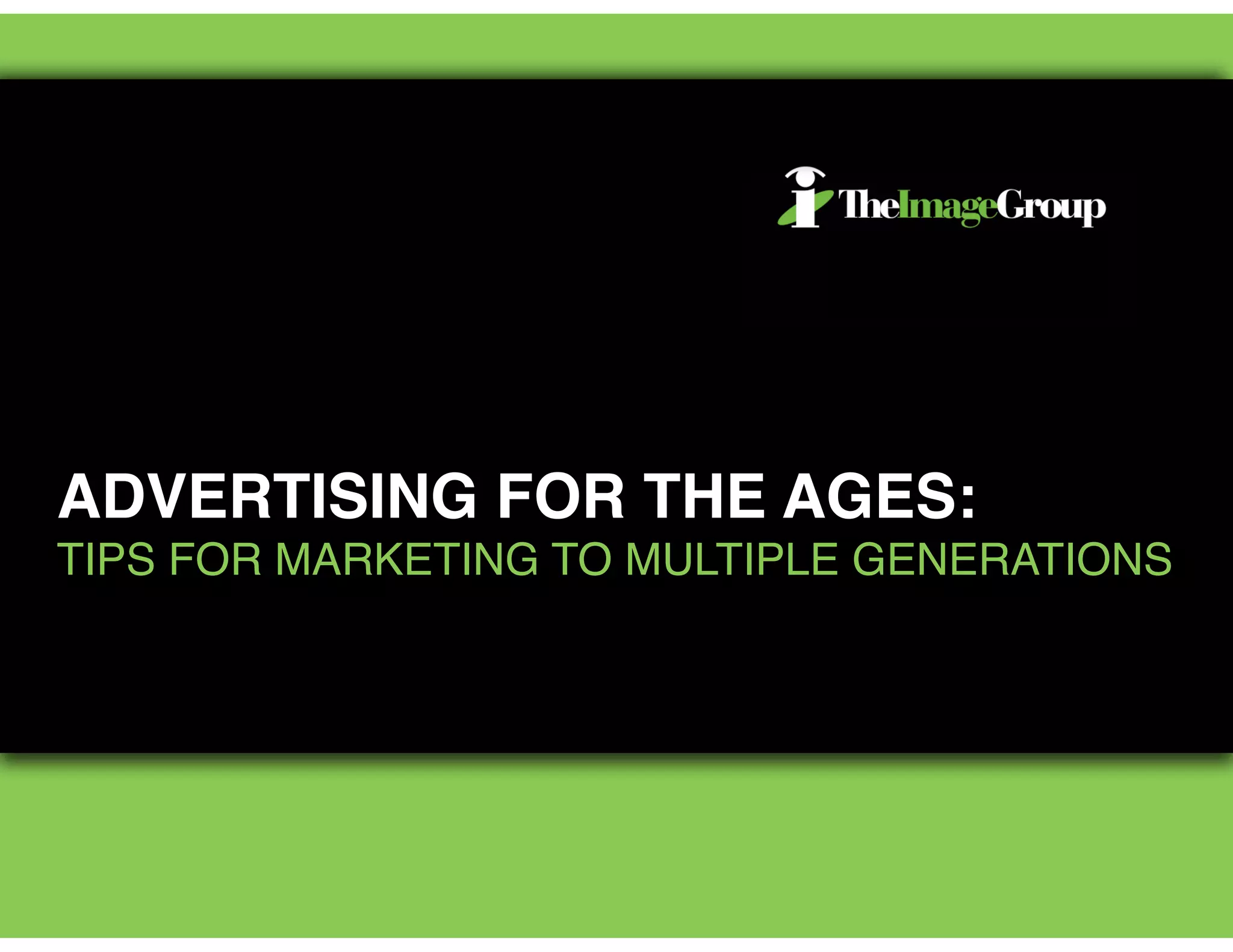 TheImageGroup

ADVERTISING FOR THE AGES:
TIPS FOR MARKETING TO MULTIPLE GENERATIONS